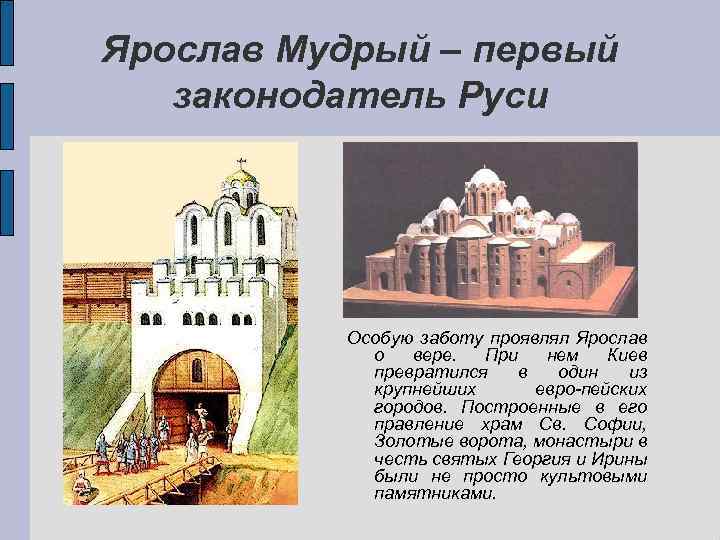 Ярослав Мудрый – первый законодатель Руси

Особую заботу проявлял Ярослав о вере. При нем Киев превратился в один из крупнейших евро-пейских городов. Построенные в его правление храм Св. Софии, Золотые ворота, монастыри в честь святых Георгия и Ирины были не просто культовыми памятниками.